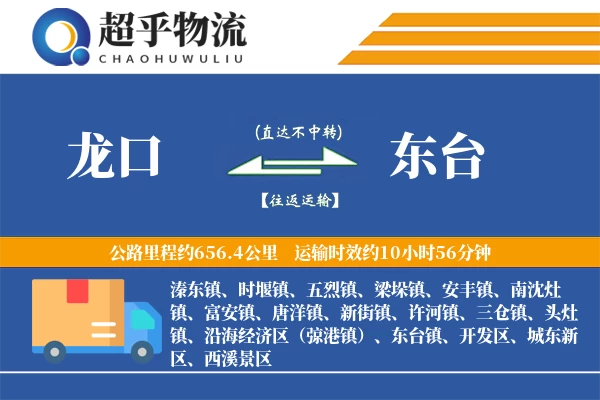 超乎物流
CHAOHUWULIU

龙口

(直达不中转)

【往返运输】

东台

公路里程约656.4公里　运输时效约10小时56分钟

溱东镇、时堰镇、五烈镇、梁垛镇、安丰镇、南沈灶镇、富安镇、唐洋镇、新街镇、许河镇、三仓镇、头灶镇、沿海经济区（弶港镇）、东台镇、开发区、城东新区、西溪景区